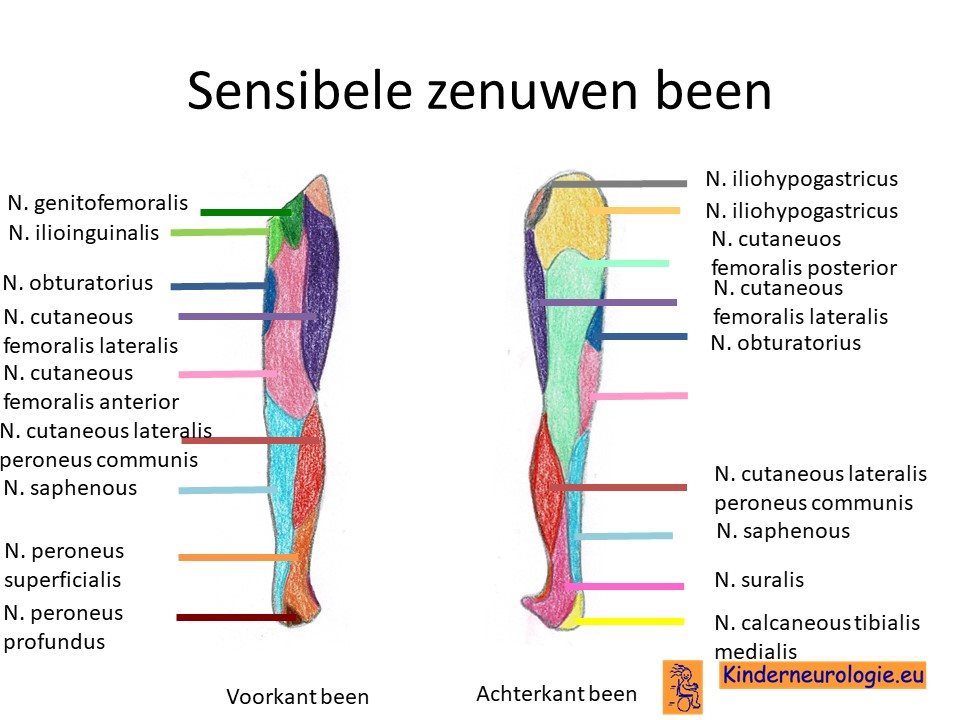 Sensibele zenuwen been

N. genitofemoralis
N. ilioinguinalis
N. obturatorius
N. cutaneous femoralis lateralis
N. cutaneous femoralis anterior
N. cutaneous lateralis peroneus communis
N. saphenous
N. peroneus superficialis
N. peroneus profundus

Voorkant been

N. iliohypogastricus
N. iliohypogastricus
N. cutaneuos femoralis posterior
N. cutaneous femoralis lateralis
N. obturatorius
N. cutaneous lateralis peroneus communis
N. saphenous
N. suralis
N. calcaneous tibialis medialis

Achterkant been

Kinderneurologie.eu